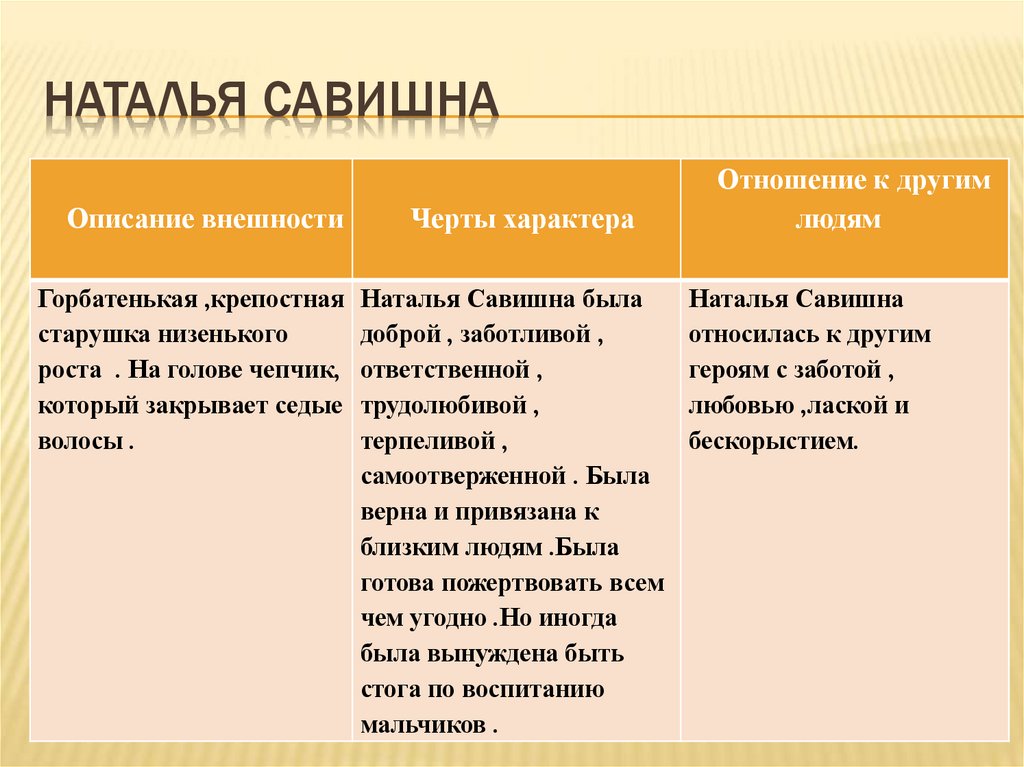 НАТАЛЬЯ САВИШНА

| Описание внешности | Черты характера | Отношение к другим людям |
|---|---|---|
| Горбатенькая ,крепостная старушка низенького роста . На голове чепчик, который закрывает седые волосы . | Наталья Савишна была доброй , заботливой , ответственной , трудолюбивой , терпеливой , самоотверженной . Была верна и привязана к близким людям .Была готова пожертвовать всем чем угодно .Но иногда была вынуждена быть стога по воспитанию мальчиков . | Наталья Савишна относилась к другим героям с заботой , любовью ,лаской и бескорыстием. |